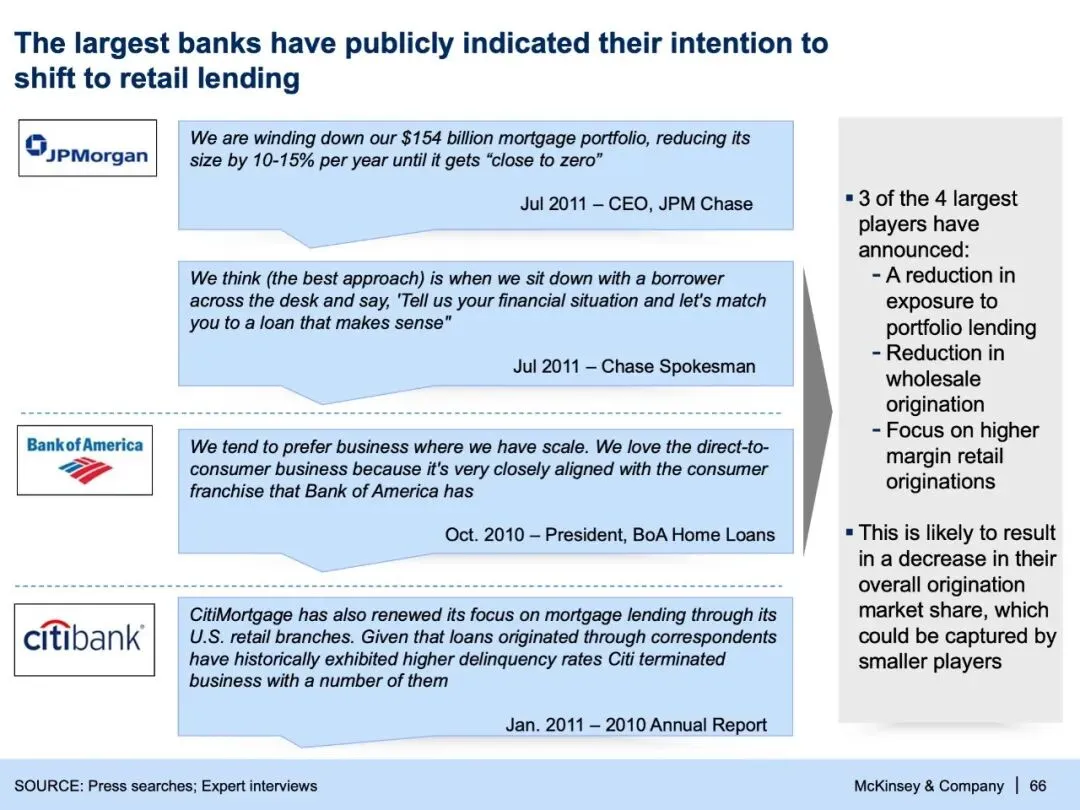 The largest banks have publicly indicated their intention to shift to retail lending

JPMorgan

We are winding down our $154 billion mortgage portfolio, reducing its size by 10-15% per year until it gets “close to zero”

Jul 2011 – CEO, JPM Chase

We think (the best approach) is when we sit down with a borrower across the desk and say, 'Tell us your financial situation and let's match you to a loan that makes sense"

Jul 2011 – Chase Spokesman

Bank of America

We tend to prefer business where we have scale. We love the direct-to-consumer business because it's very closely aligned with the consumer franchise that Bank of America has

Oct. 2010 – President, BoA Home Loans

citibank

CitiMortgage has also renewed its focus on mortgage lending through its U.S. retail branches. Given that loans originated through correspondents have historically exhibited higher delinquency rates Citi terminated business with a number of them

Jan. 2011 – 2010 Annual Report

▪ 3 of the 4 largest players have announced:
- A reduction in exposure to portfolio lending
- Reduction in wholesale origination
- Focus on higher margin retail originations

▪ This is likely to result in a decrease in their overall origination market share, which could be captured by smaller players

SOURCE: Press searches; Expert interviews

McKinsey & Company | 66